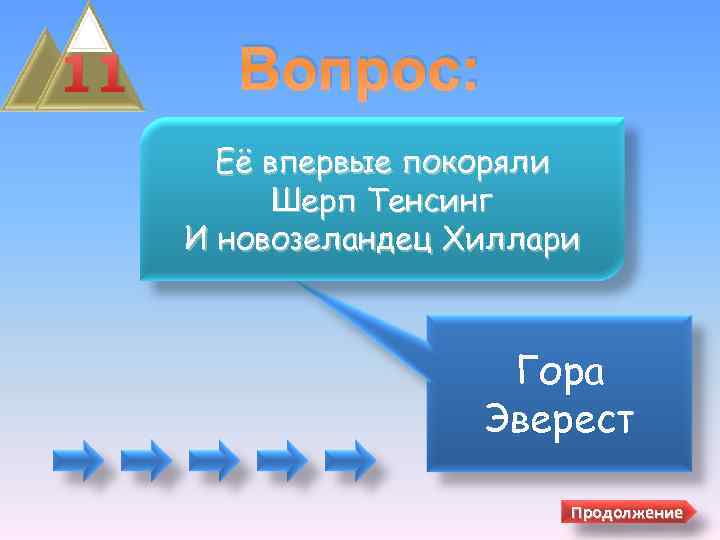 11

Вопрос:

Её впервые покоряли
Шерп Тенсинг
И новозеландец Хиллари

Гора
Эверест

Продолжение